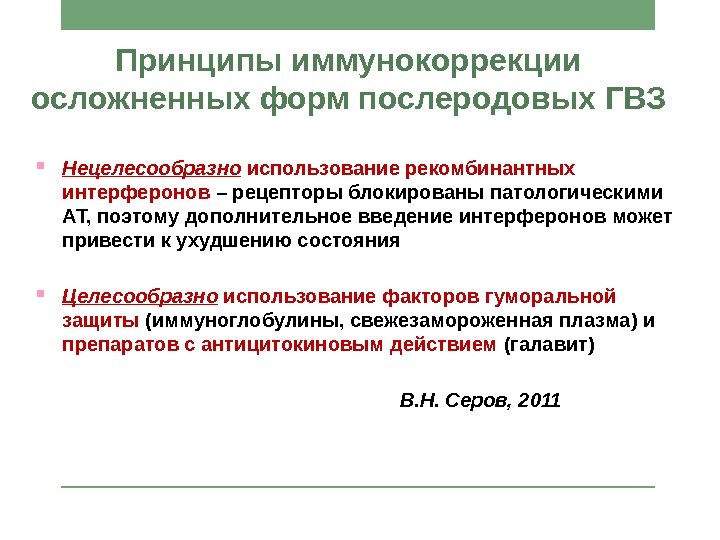 Принципы иммунокоррекции осложненных форм послеродовых ГВЗ

Нецелесообразно использование рекомбинантных интерферонов – рецепторы блокированы патологическими АТ, поэтому дополнительное введение интерферонов может привести к ухудшению состояния

Целесообразно использование факторов гуморальной защиты (иммуноглобулины, свежезамороженная плазма) и препаратов с антицитокиновым действием (галавит)

В.Н. Серов, 2011